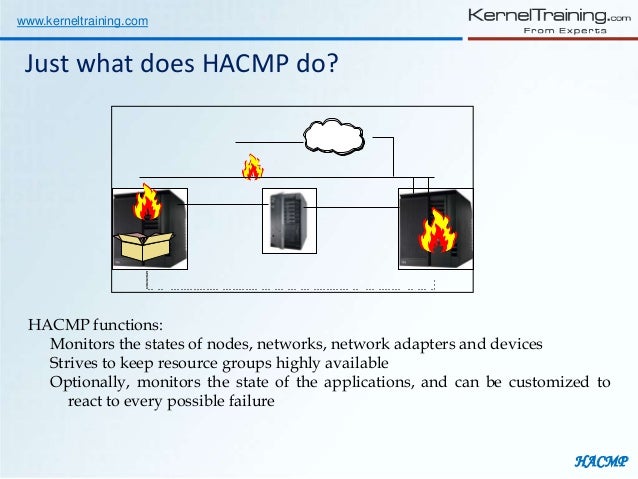 www.kerneltraining.com

KernelTraining.com
From Experts

Just what does HACMP do?

HACMP functions:
Monitors the states of nodes, networks, network adapters and devices
Strives to keep resource groups highly available
Optionally, monitors the state of the applications, and can be customized to react to every possible failure

HACMP